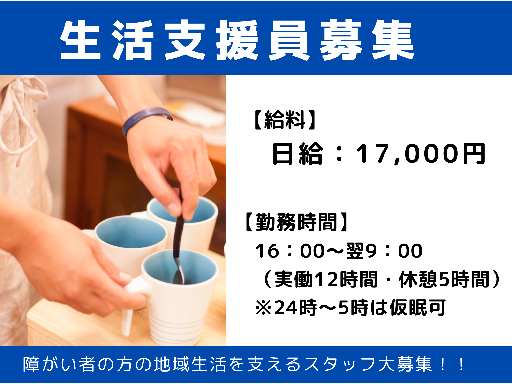 生活支援員募集

【給料】
日給：17,000円

【勤務時間】
16：00～翌9：00
（実働12時間・休憩5時間）
※24時～5時は仮眠可

障がい者の方の地域生活を支えるスタッフ大募集！！